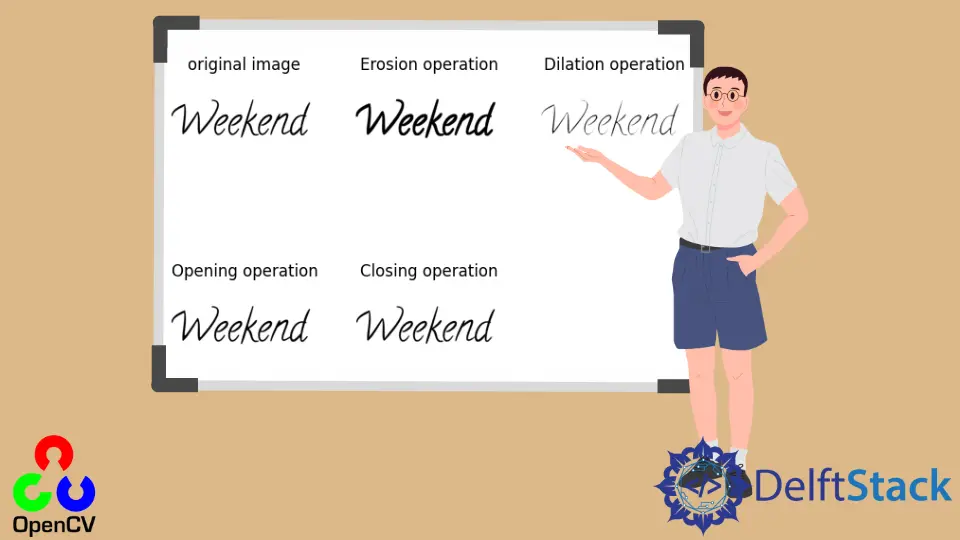 original image

Weekend

Erosion operation

Weekend

Dilation operation

Weekend

Opening operation

Weekend

Closing operation

Weekend

OpenCV

DelftStack